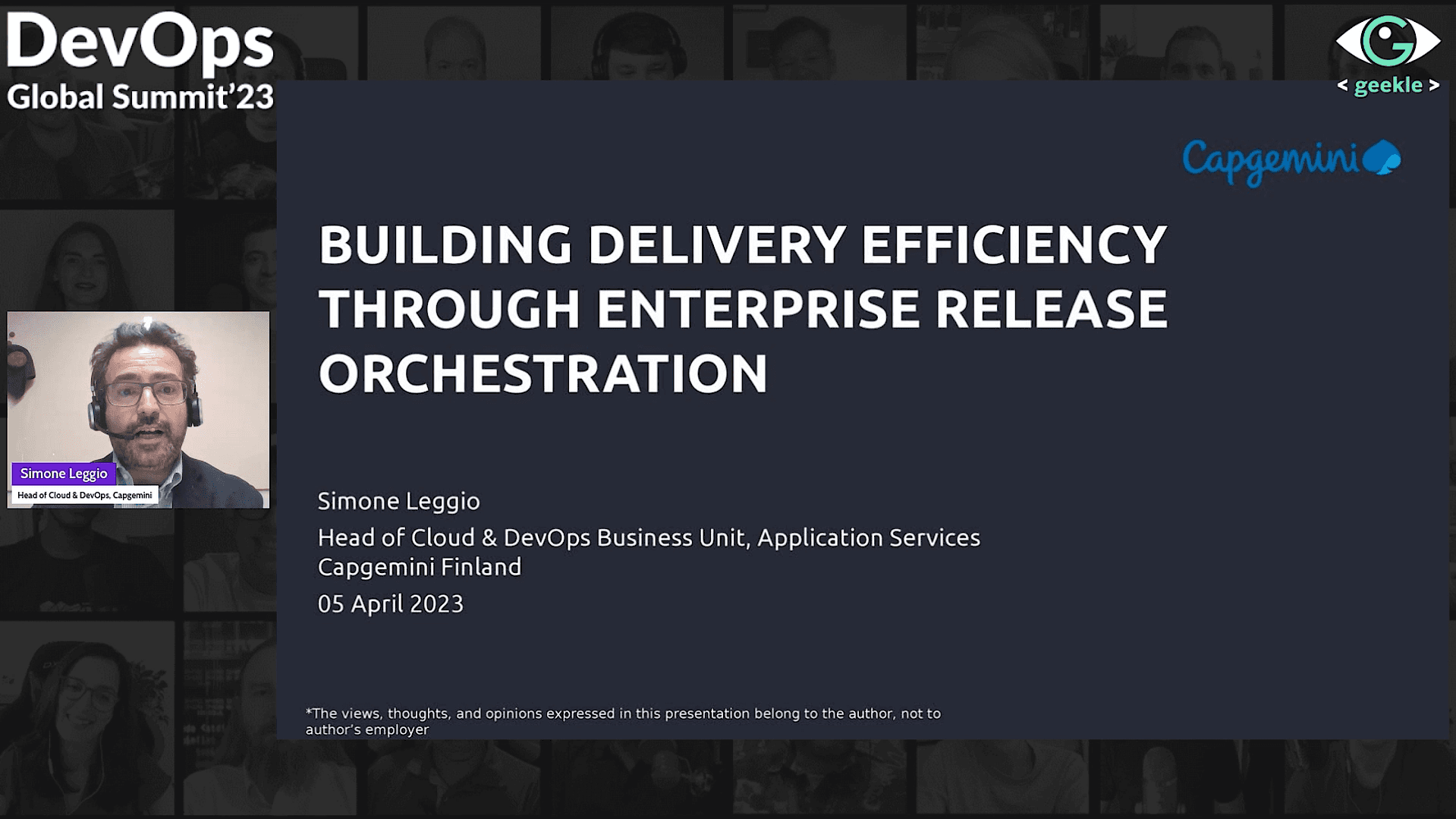 DevOps
Global Summit'23

< geekle >

Capgemini

BUILDING DELIVERY EFFICIENCY THROUGH ENTERPRISE RELEASE ORCHESTRATION

Simone Leggio
Head of Cloud & DevOps, Capgemini

Simone Leggio
Head of Cloud & DevOps Business Unit, Application Services
Capgemini Finland
05 April 2023

*The views, thoughts, and opinions expressed in this presentation belong to the author, not to author's employer